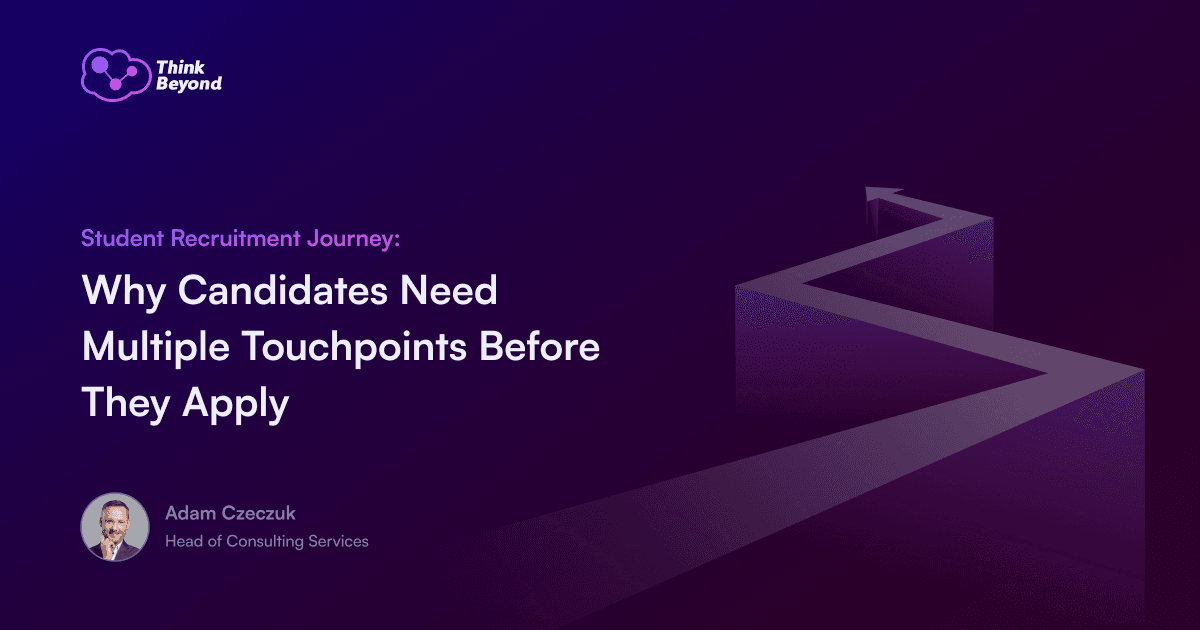 Think Beyond

Student Recruitment Journey:

Why Candidates Need Multiple Touchpoints Before They Apply

Adam Czeczuk

Head of Consulting Services